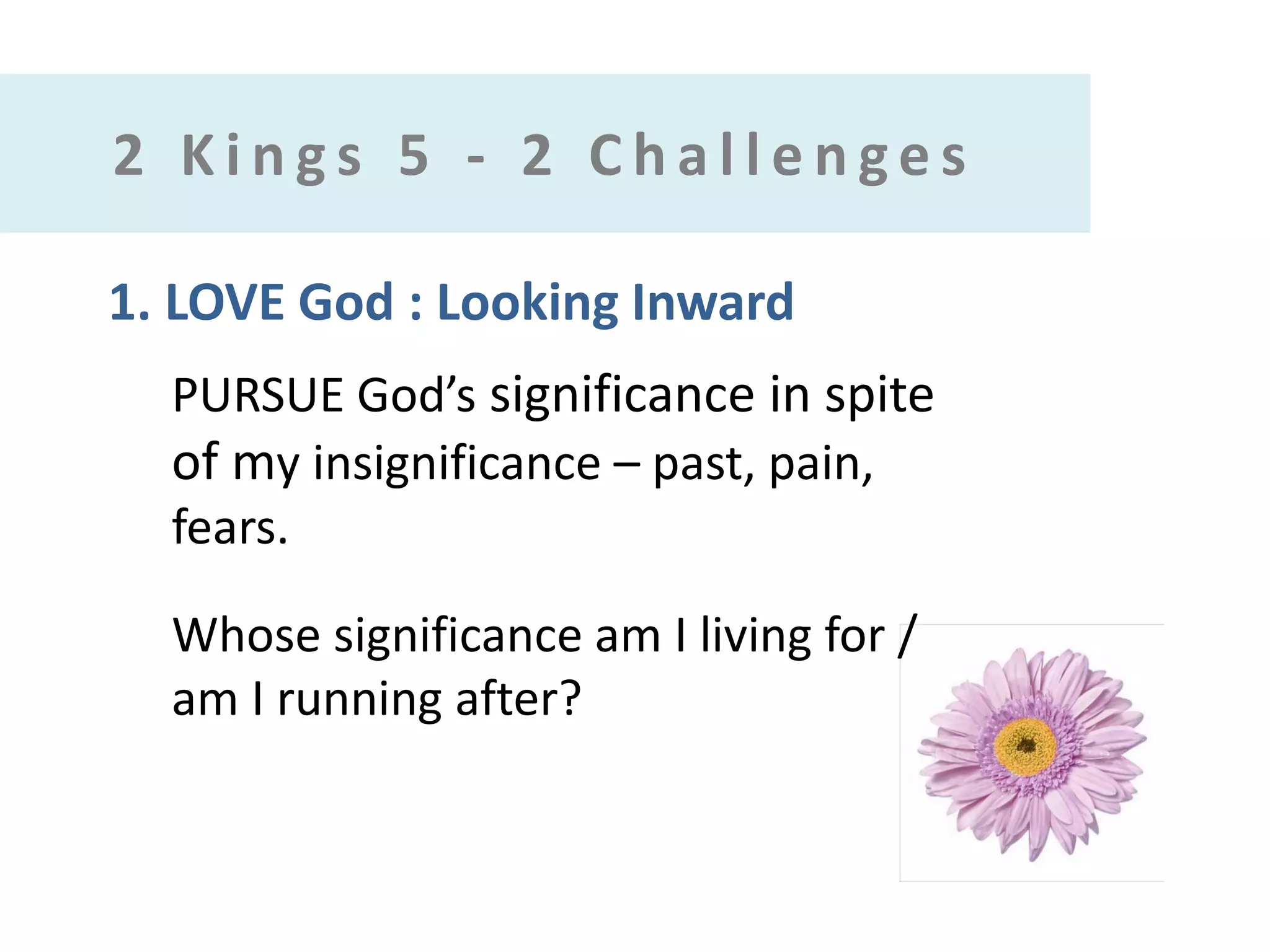 2 Kings 5 - 2 Challenges

1. LOVE God : Looking Inward

PURSUE God’s significance in spite of my insignificance – past, pain, fears.

Whose significance am I living for / am I running after?